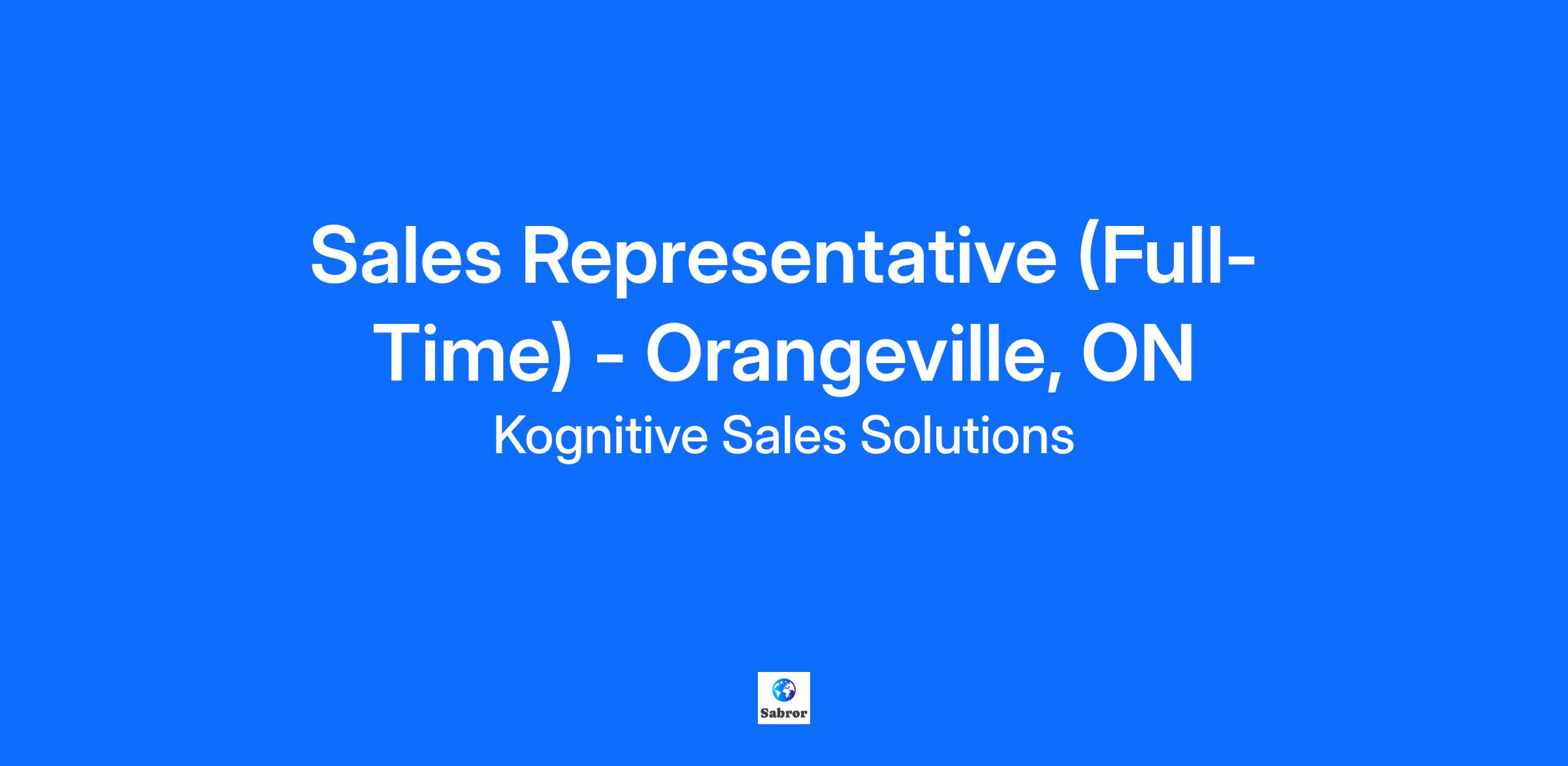 Sales Representative (Full-Time) - Orangeville, ON
Kognitive Sales Solutions

Sabror